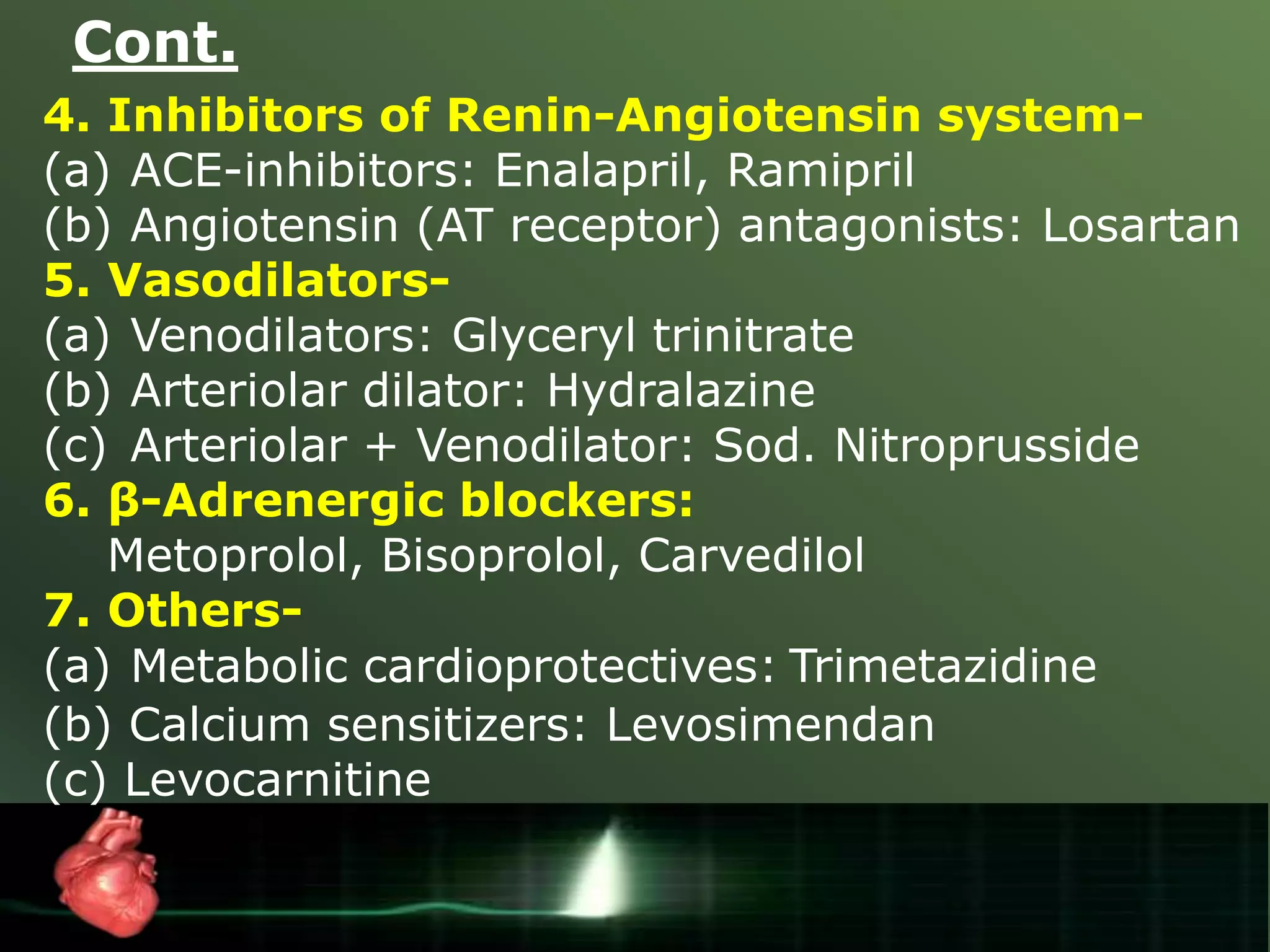 Cont.

4. Inhibitors of Renin-Angiotensin system-
(a) ACE-inhibitors: Enalapril, Ramipril
(b) Angiotensin (AT receptor) antagonists: Losartan
5. Vasodilators-
(a) Venodilators: Glyceryl trinitrate
(b) Arteriolar dilator: Hydralazine
(c) Arteriolar + Venodilator: Sod. Nitroprusside
6. β-Adrenergic blockers:
Metoprolol, Bisoprolol, Carvedilol
7. Others-
(a) Metabolic cardioprotectives: Trimetazidine
(b) Calcium sensitizers: Levosimendan
(c) Levocarnitine